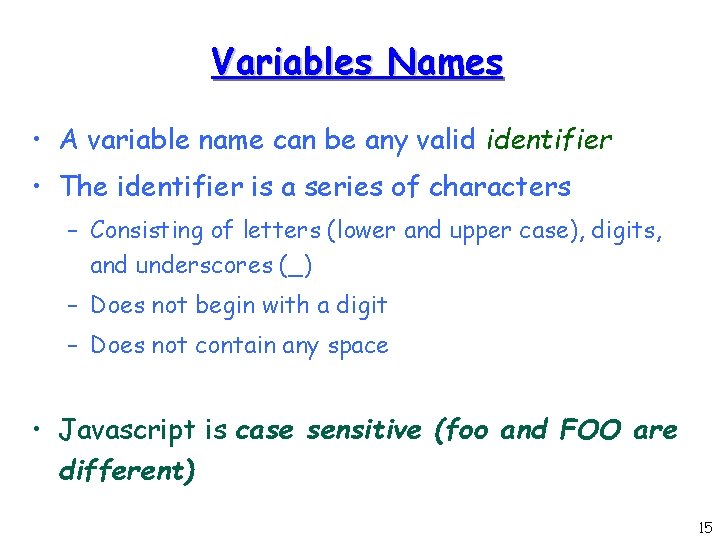 Variables Names

• A variable name can be any valid identifier

• The identifier is a series of characters

– Consisting of letters (lower and upper case), digits, and underscores (_)

– Does not begin with a digit

– Does not contain any space

• Javascript is case sensitive (foo and FOO are different)

15